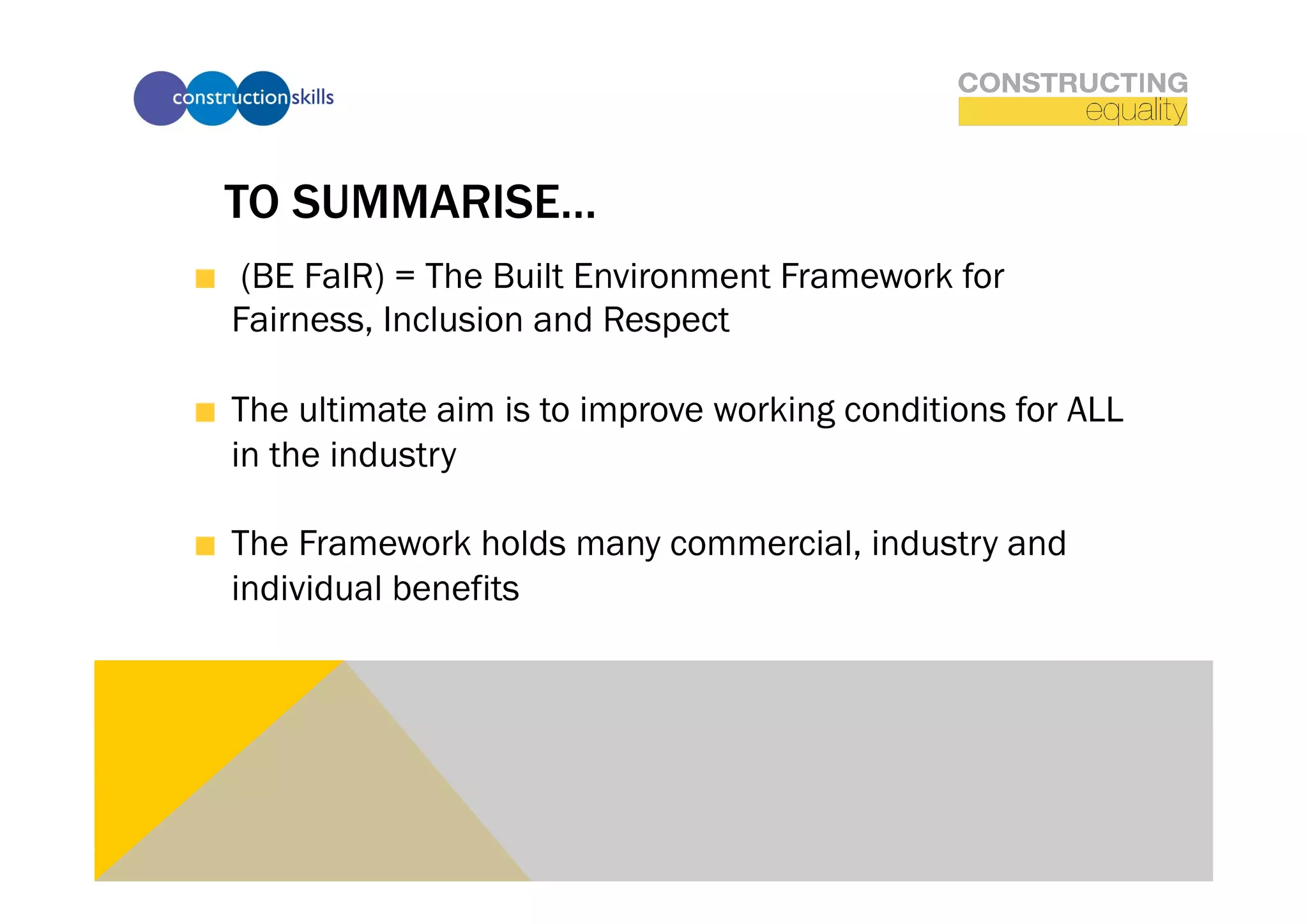 constructionskills

CONSTRUCTING
equality

TO SUMMARISE...

(BE FaIR) = The Built Environment Framework for Fairness, Inclusion and Respect

The ultimate aim is to improve working conditions for ALL in the industry

The Framework holds many commercial, industry and individual benefits